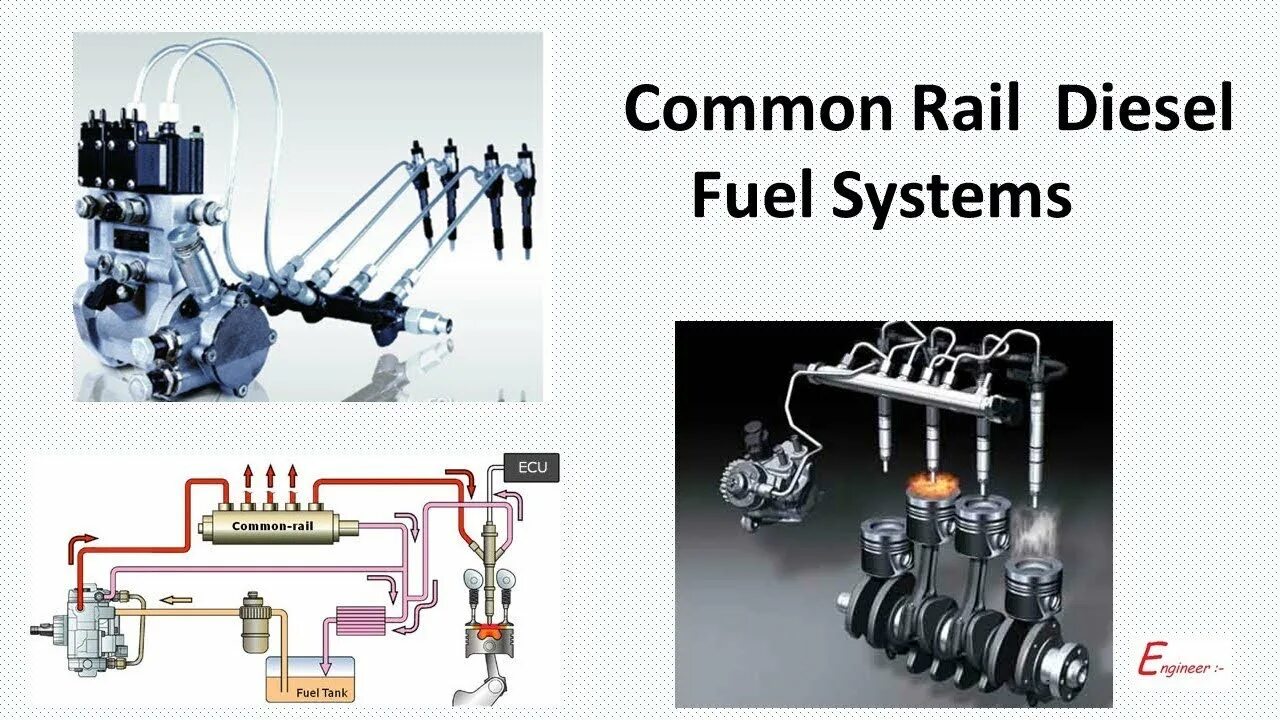 Common Rail Diesel Fuel Systems

ECU

Common-rail

Fuel Tank

Engineer :-